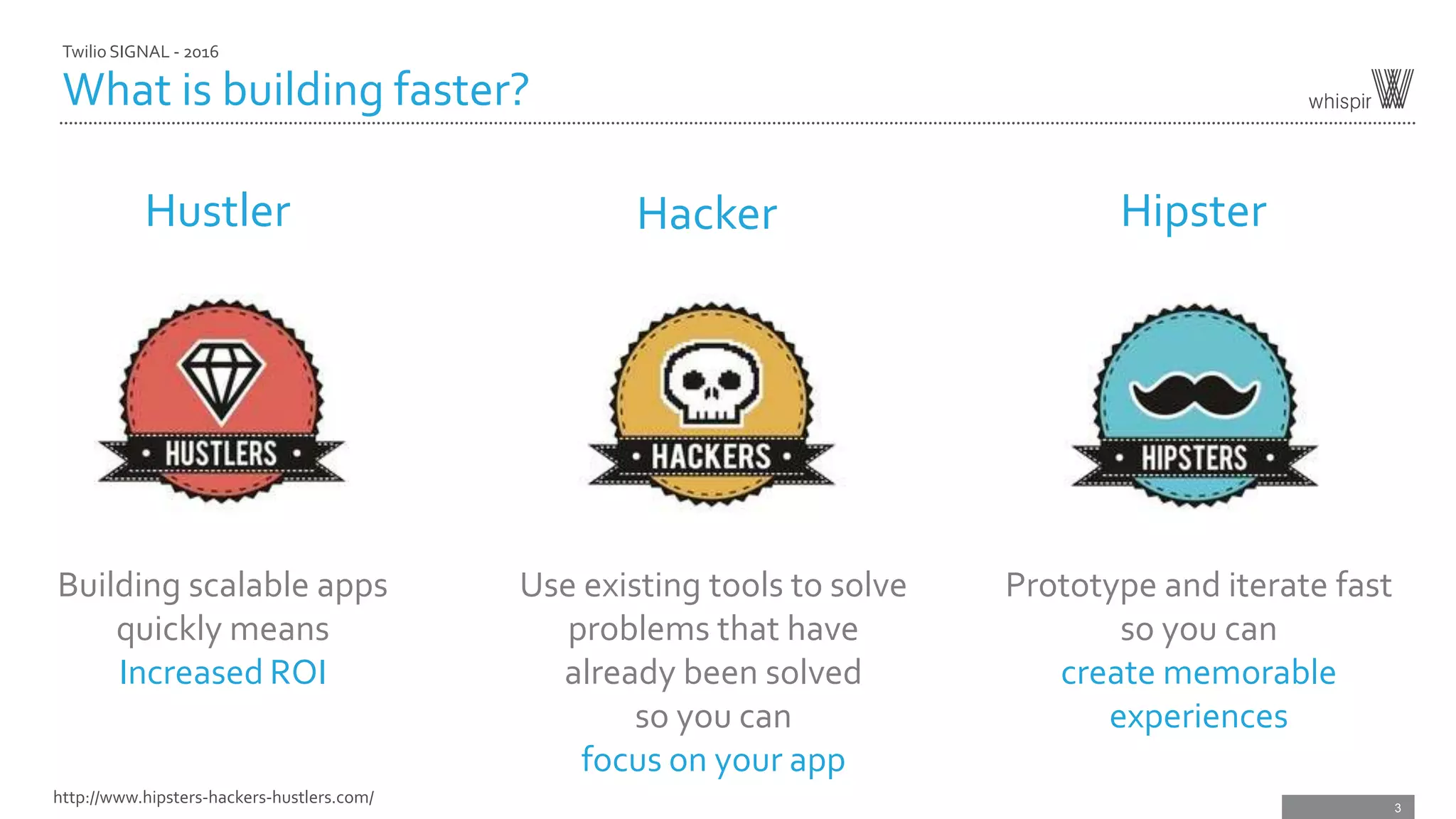 Twilio SIGNAL - 2016

What is building faster?

whispir

Hustler

• HUSTLERS •

Building scalable apps quickly means Increased ROI

Hacker

• HACKERS •

Use existing tools to solve problems that have already been solved so you can focus on your app

Hipster

• HIPSTERS •

Prototype and iterate fast so you can create memorable experiences

http://www.hipsters-hackers-hustlers.com/

3